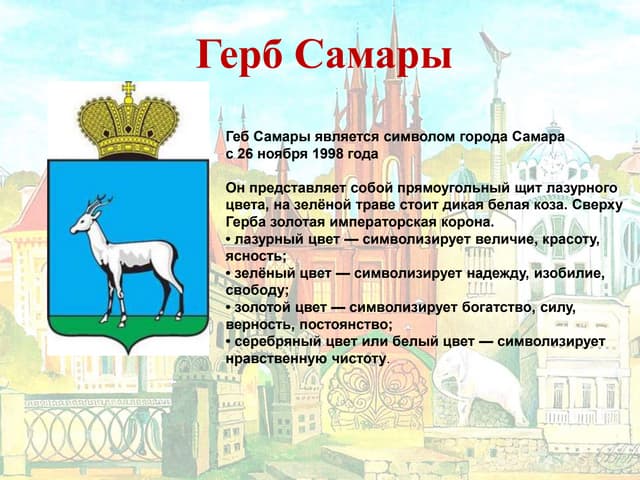 Герб Самары

Геб Самары является символом города Самара с 26 ноября 1998 года

Он представляет собой прямоугольный щит лазурного цвета, на зелёной траве стоит дикая белая коза. Сверху Герба золотая императорская корона.
• лазурный цвет — символизирует величие, красоту, ясность;
• зелёный цвет — символизирует надежду, изобилие, свободу;
• золотой цвет — символизирует богатство, силу, верность, постоянство;
• серебряный цвет или белый цвет — символизирует нравственную чистоту.